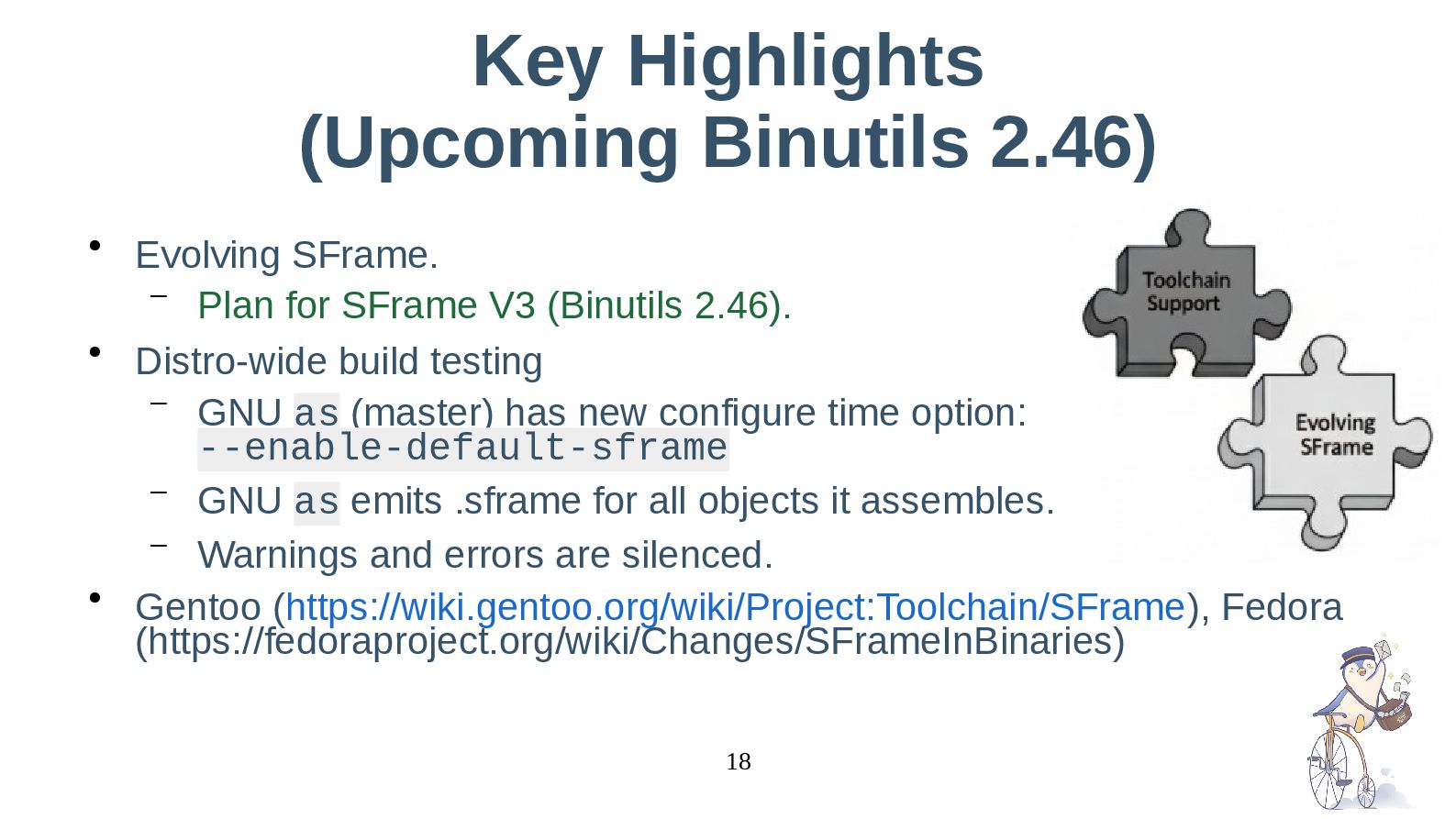 Key Highlights
(Upcoming Binutils 2.46)

• Evolving SFrame.
– Plan for SFrame V3 (Binutils 2.46).
• Distro-wide build testing
– GNU as (master) has new configure time option: --enable-default-sframe
– GNU as emits .sframe for all objects it assembles.
– Warnings and errors are silenced.
• Gentoo (https://wiki.gentoo.org/wiki/Project:Toolchain/SFrame), Fedora (https://fedoraproject.org/wiki/Changes/SFrameInBinaries)

Toolchain Support

Evolving SFrame

18